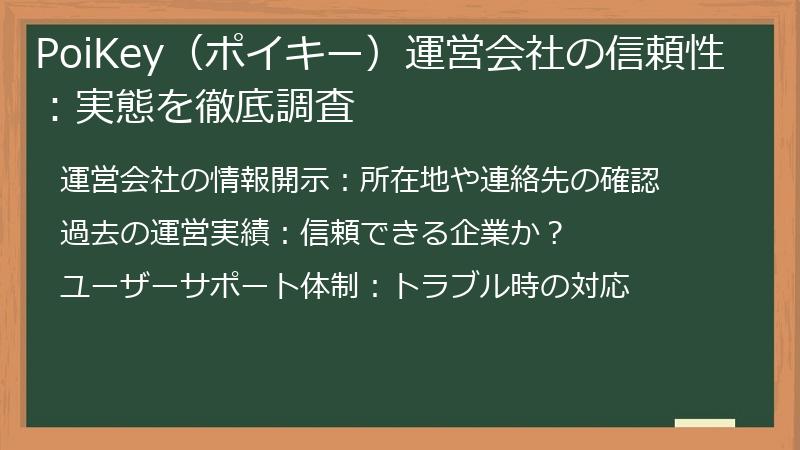 PoiKey（ポイキー）運営会社の信頼性：実態を徹底調査

運営会社の情報開示：所在地や連絡先の確認

過去の運営実績：信頼できる企業か？

ユーザーサポート体制：トラブル時の対応